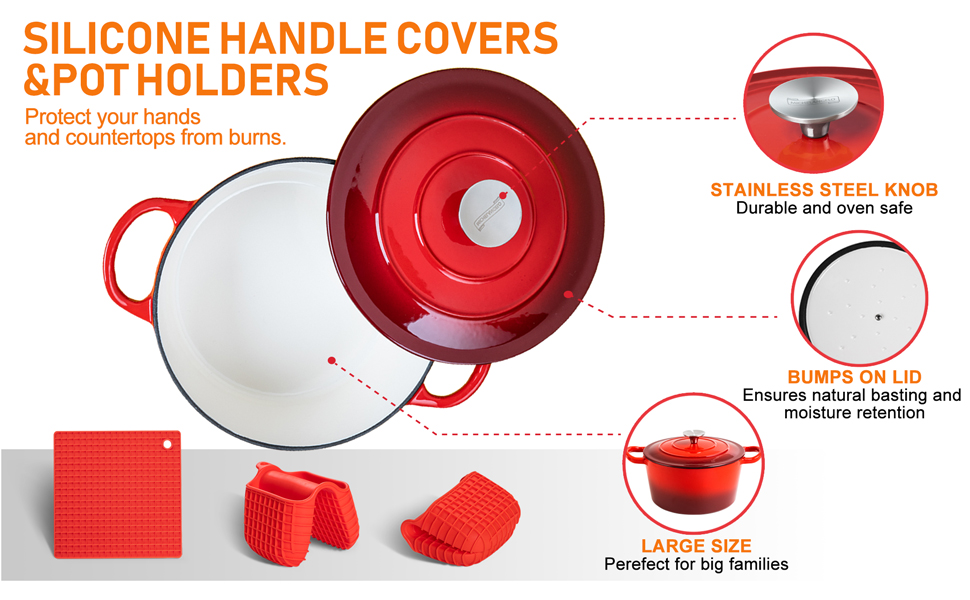 SILICONE HANDLE COVERS &POT HOLDERS

Protect your hands and countertops from burns.

STAINLESS STEEL KNOB
Durable and oven safe

BUMPS ON LID
Ensures natural basting and moisture retention

LARGE SIZE
Perefect for big families